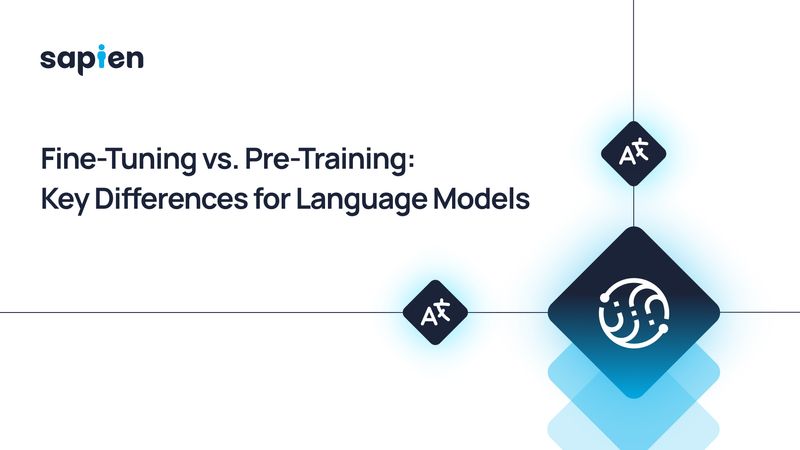 sapien

Fine-Tuning vs. Pre-Training: Key Differences for Language Models